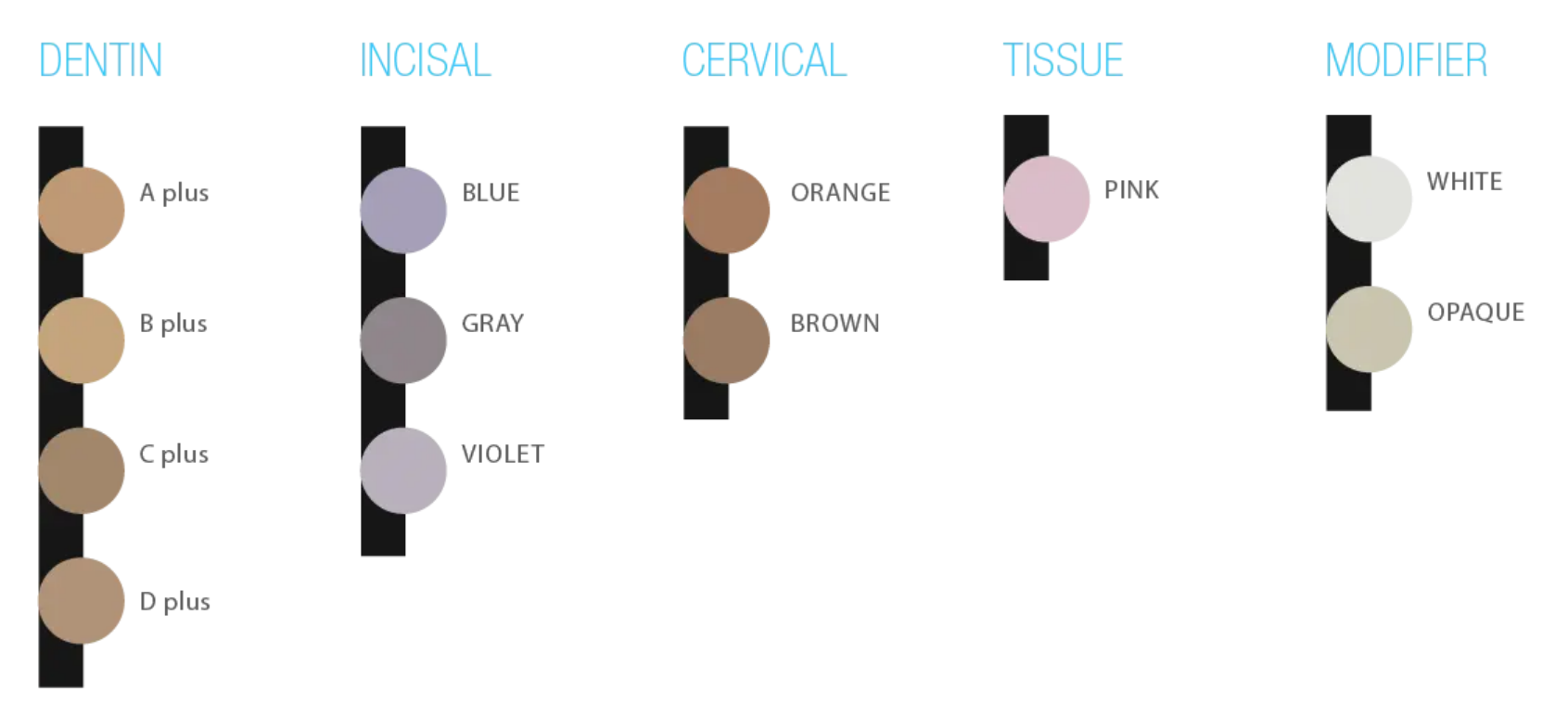 DENTIN

A plus

B plus

C plus

D plus

INCISAL

BLUE

GRAY

VIOLET

CERVICAL

ORANGE

BROWN

TISSUE

PINK

MODIFIER

WHITE

OPAQUE